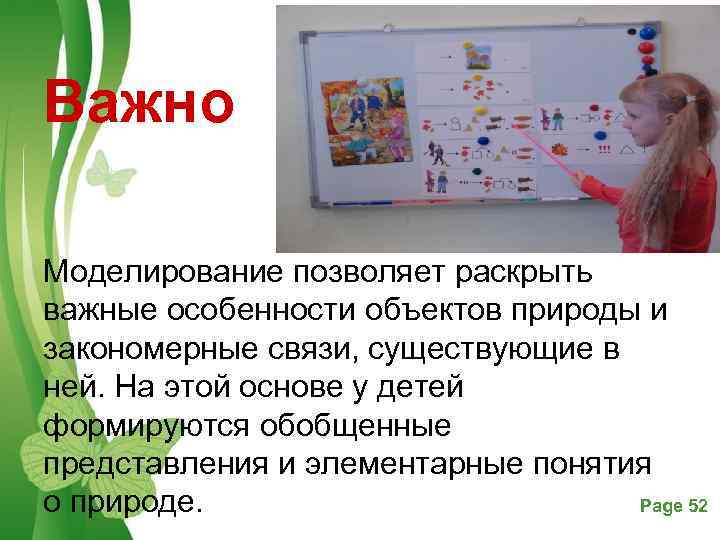 Важно

Моделирование позволяет раскрыть важные особенности объектов природы и закономерные связи, существующие в ней. На этой основе у детей формируются обобщенные представления и элементарные понятия о природе.

Page 52